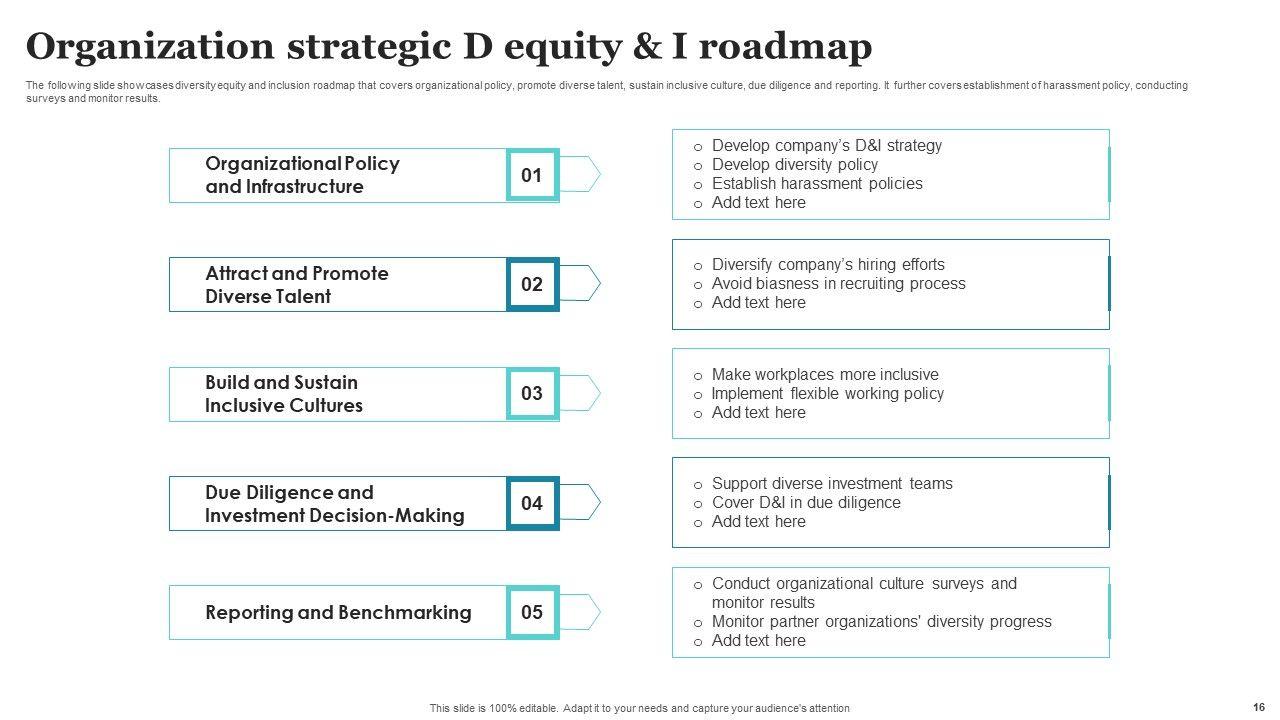 Organization strategic D equity & I roadmap

The following slide showcases diversity equity and inclusion roadmap that covers organizational policy, promote diverse talent, sustain inclusive culture, due diligence and reporting. It further covers establishment of harassment policy, conducting surveys and monitor results.

Organizational Policy and Infrastructure

01

o Develop company's D&I strategy
o Develop diversity policy
o Establish harassment policies
o Add text here

Attract and Promote Diverse Talent

02

o Diversify company's hiring efforts
o Avoid biasness in recruiting process
o Add text here

Build and Sustain Inclusive Cultures

03

o Make workplaces more inclusive
o Implement flexible working policy
o Add text here

Due Diligence and Investment Decision-Making

04

o Support diverse investment teams
o Cover D&I in due diligence
o Add text here

Reporting and Benchmarking

05

o Conduct organizational culture surveys and monitor results
o Monitor partner organizations' diversity progress
o Add text here

This slide is 100% editable. Adapt it to your needs and capture your audience's attention

16